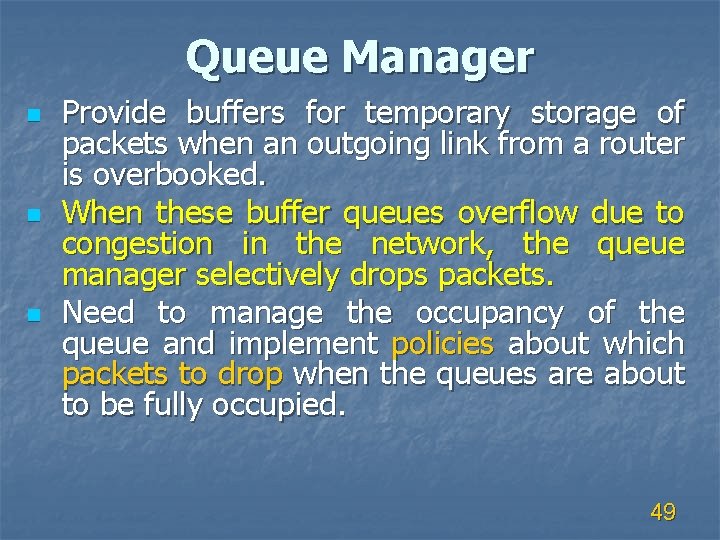 Queue Manager

- Provide buffers for temporary storage of packets when an outgoing link from a router is overbooked.
- When these buffer queues overflow due to congestion in the network, the queue manager selectively drops packets.
- Need to manage the occupancy of the queue and implement policies about which packets to drop when the queues are about to be fully occupied.

49